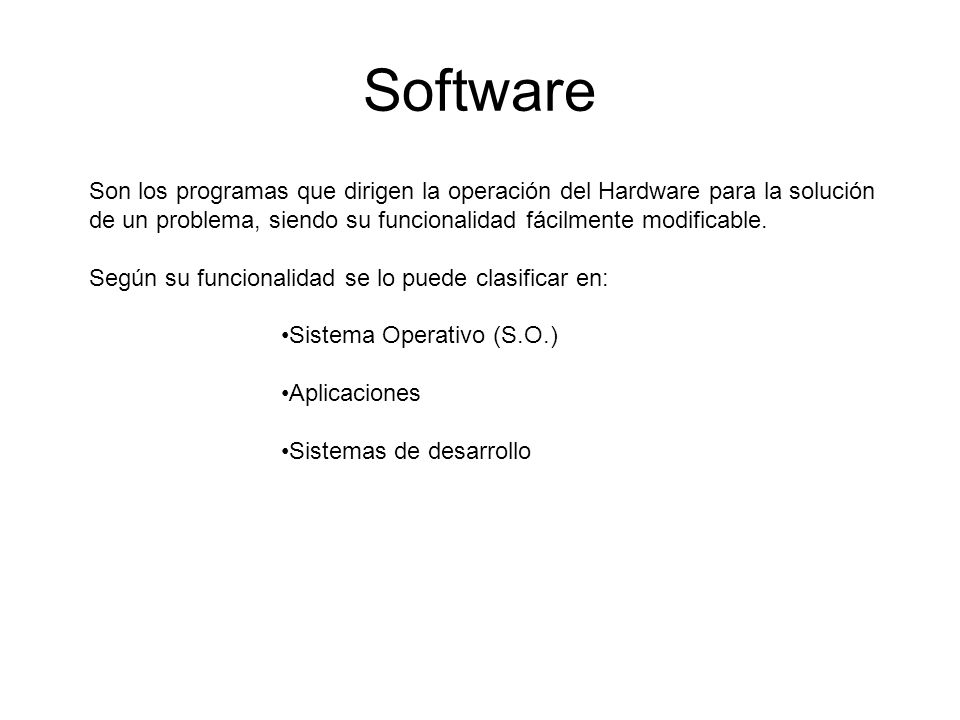 Software

Son los programas que dirigen la operación del Hardware para la solución de un problema, siendo su funcionalidad fácilmente modificable.

Según su funcionalidad se lo puede clasificar en:

•Sistema Operativo (S.O.)

•Aplicaciones

•Sistemas de desarrollo